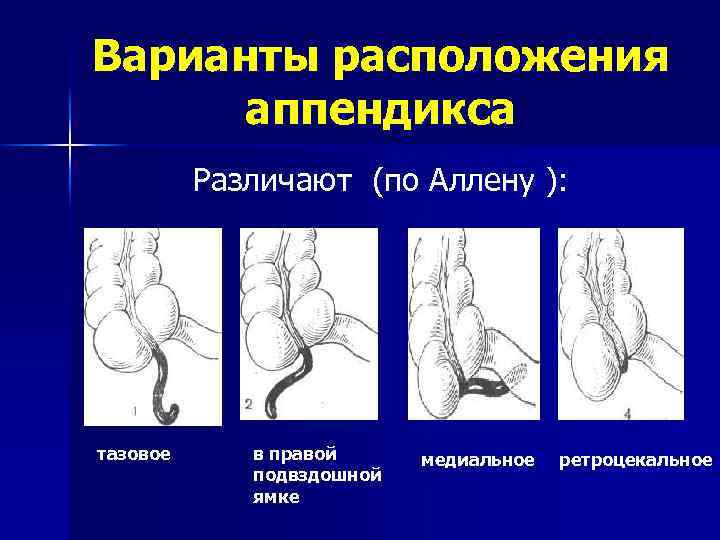 Варианты расположения аппендикса

Различают (по Аллену ):

1

2

4

тазовое

в правой подвздошной ямке

медиальное

ретроцекальное